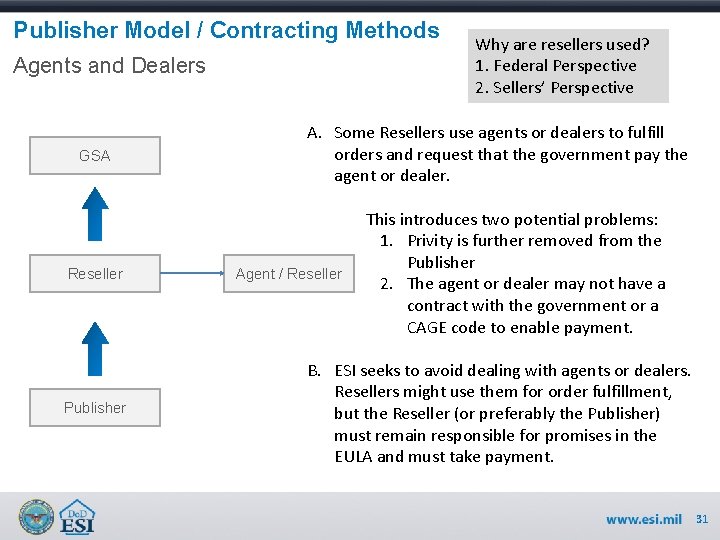 Publisher Model / Contracting Methods

Agents and Dealers

Why are resellers used?
1. Federal Perspective
2. Sellers' Perspective

GSA

Reseller

Agent / Reseller

Publisher

A. Some Resellers use agents or dealers to fulfill orders and request that the government pay the agent or dealer.

This introduces two potential problems:
1. Privity is further removed from the Publisher
2. The agent or dealer may not have a contract with the government or a CAGE code to enable payment.

B. ESI seeks to avoid dealing with agents or dealers. Resellers might use them for order fulfillment, but the Reseller (or preferably the Publisher) must remain responsible for promises in the EULA and must take payment.

DoD ESI

www.esi.mil 31